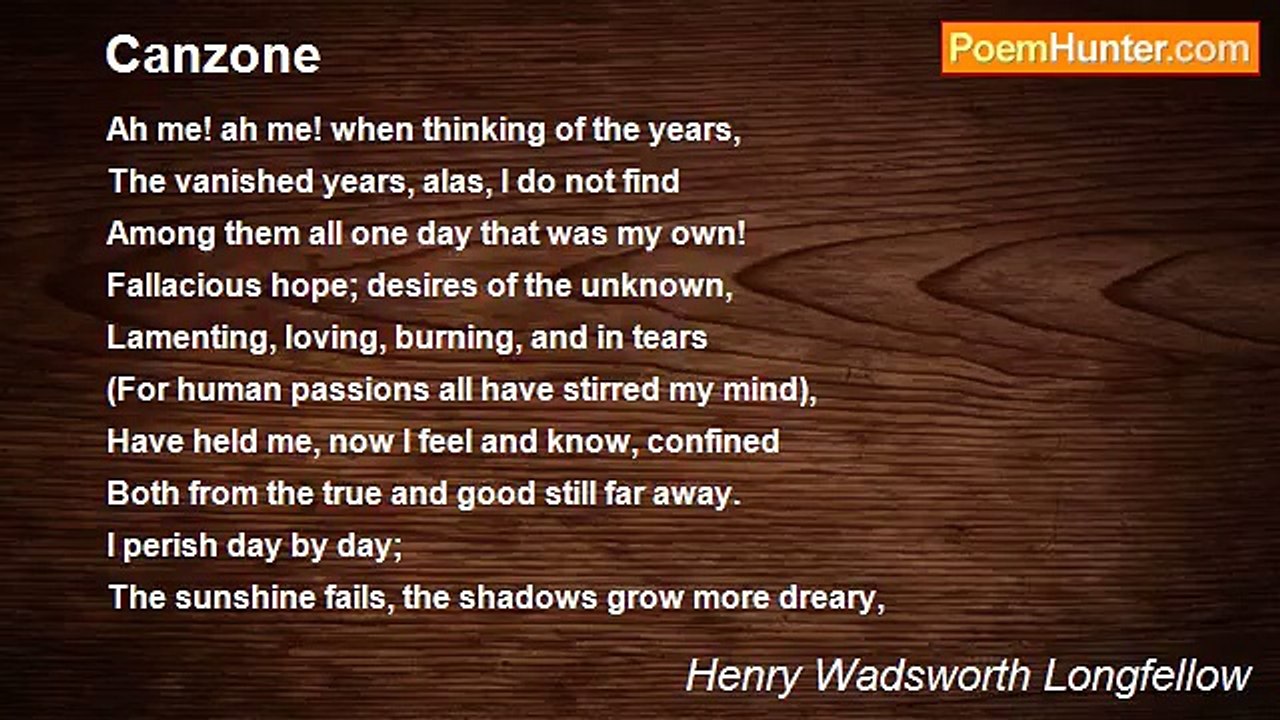 Canzone

PoemHunter.com

Ah me! ah me! when thinking of the years,
The vanished years, alas, I do not find
Among them all one day that was my own!
Fallacious hope; desires of the unknown,
Lamenting, loving, burning, and in tears
(For human passions all have stirred my mind),
Have held me, now I feel and know, confined
Both from the true and good still far away.
I perish day by day;
The sunshine fails, the shadows grow more dreary,

Henry Wadsworth Longfellow